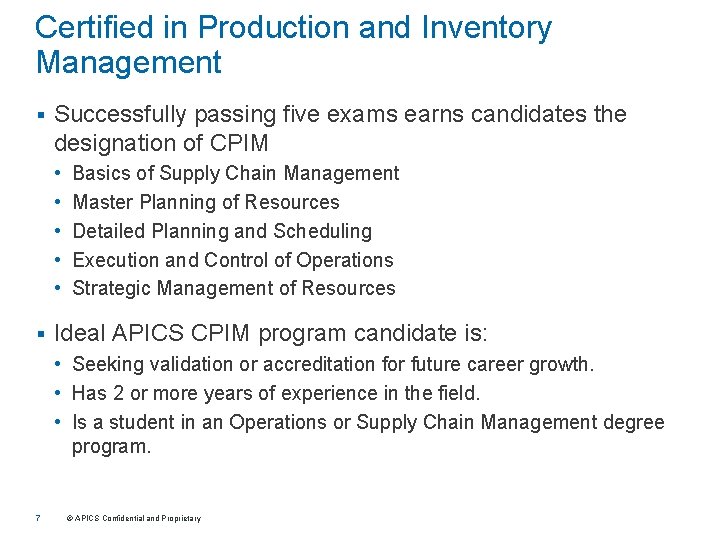 Certified in Production and Inventory Management

▪ Successfully passing five exams earns candidates the designation of CPIM
• Basics of Supply Chain Management
• Master Planning of Resources
• Detailed Planning and Scheduling
• Execution and Control of Operations
• Strategic Management of Resources

▪ Ideal APICS CPIM program candidate is:
• Seeking validation or accreditation for future career growth.
• Has 2 or more years of experience in the field.
• Is a student in an Operations or Supply Chain Management degree program.

7 © APICS Confidential and Proprietary